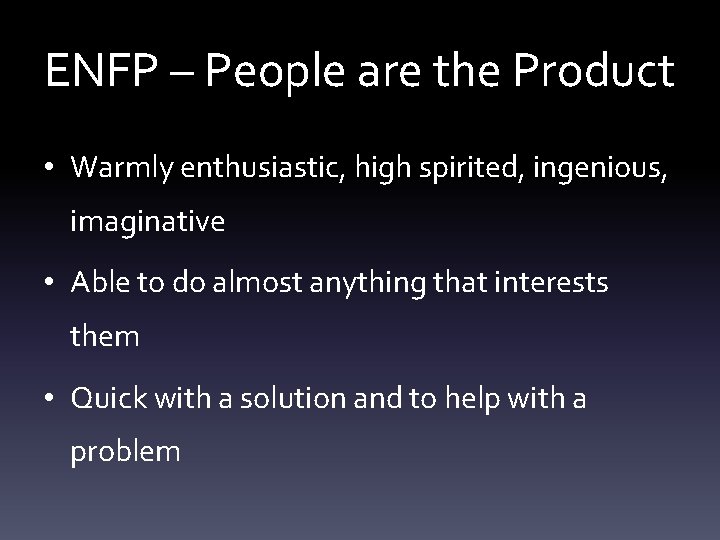 ENFP – People are the Product

• Warmly enthusiastic, high spirited, ingenious, imaginative

• Able to do almost anything that interests them

• Quick with a solution and to help with a problem